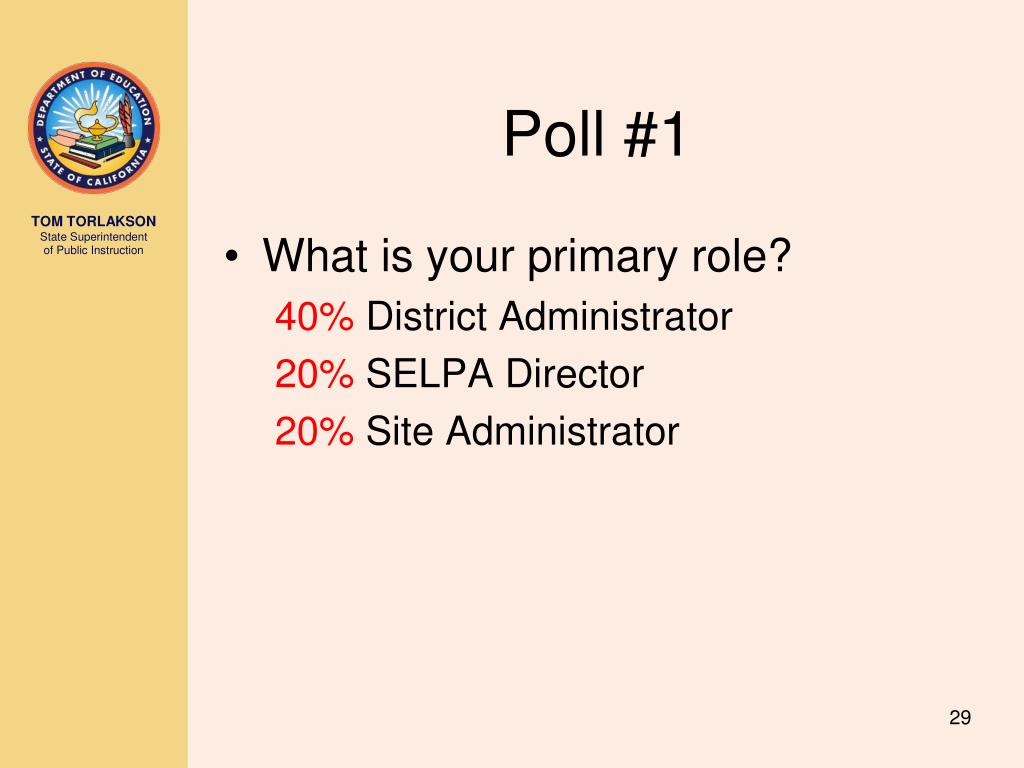 DEPARTMENT OF EDUCATION
STATE OF CALIFORNIA

TOM TORLAKSON
State Superintendent of Public Instruction

Poll #1

• What is your primary role?
40% District Administrator
20% SELPA Director
20% Site Administrator

29